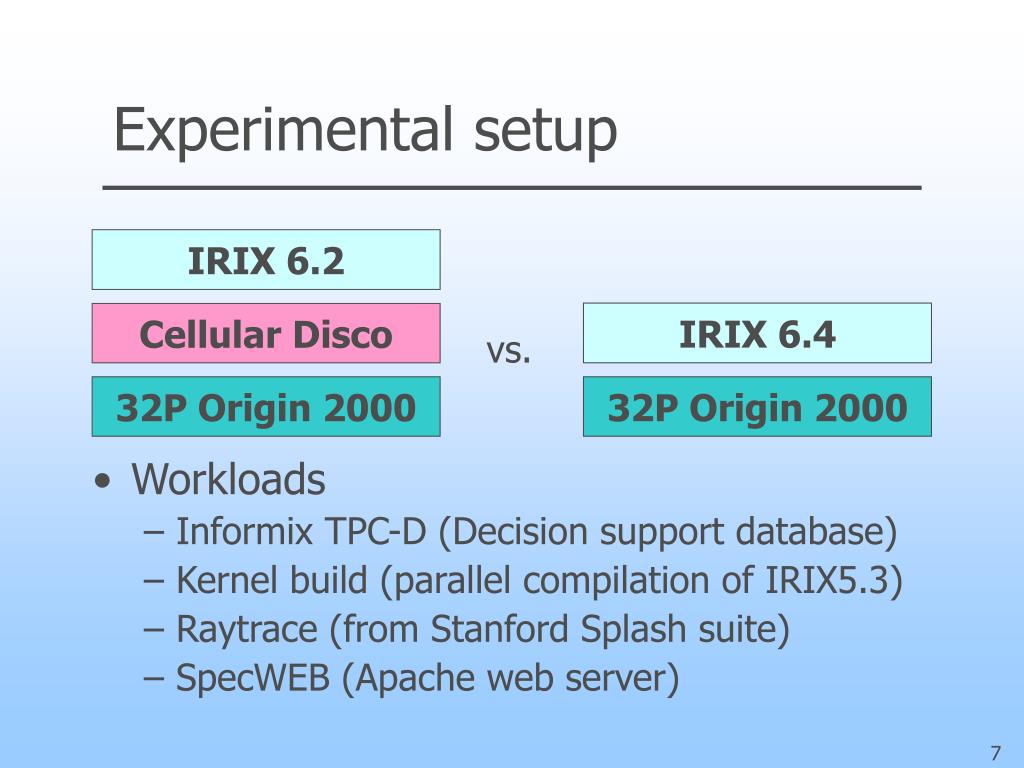 Experimental setup

IRIX 6.2

Cellular Disco

32P Origin 2000

vs.

IRIX 6.4

32P Origin 2000

• Workloads
– Informix TPC-D (Decision support database)
– Kernel build (parallel compilation of IRIX5.3)
– Raytrace (from Stanford Splash suite)
– SpecWEB (Apache web server)

7